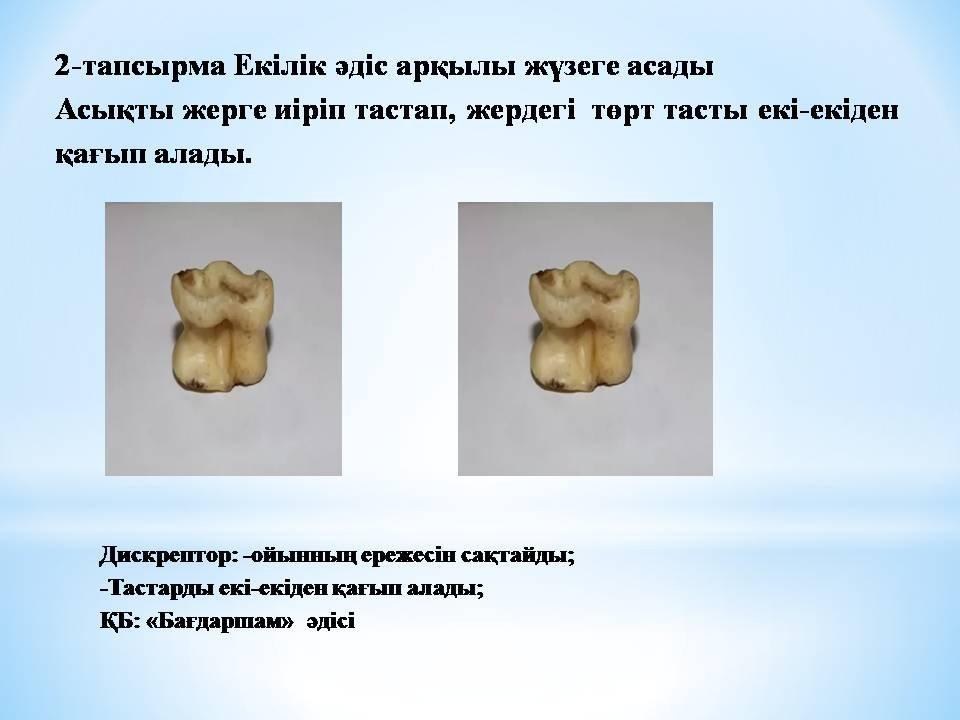 2-тапсырма Екілік әдіс арқылы жүзеге асады
Асықты жерге иіріп тастап, жердегі төрт тасты екі-екіден қағып алады.

Дискрептор: -ойынның ережесін сақтайды;
-Тастарды екі-екіден қағып алады;
ҚБ: «Бағдаршам» әдісі